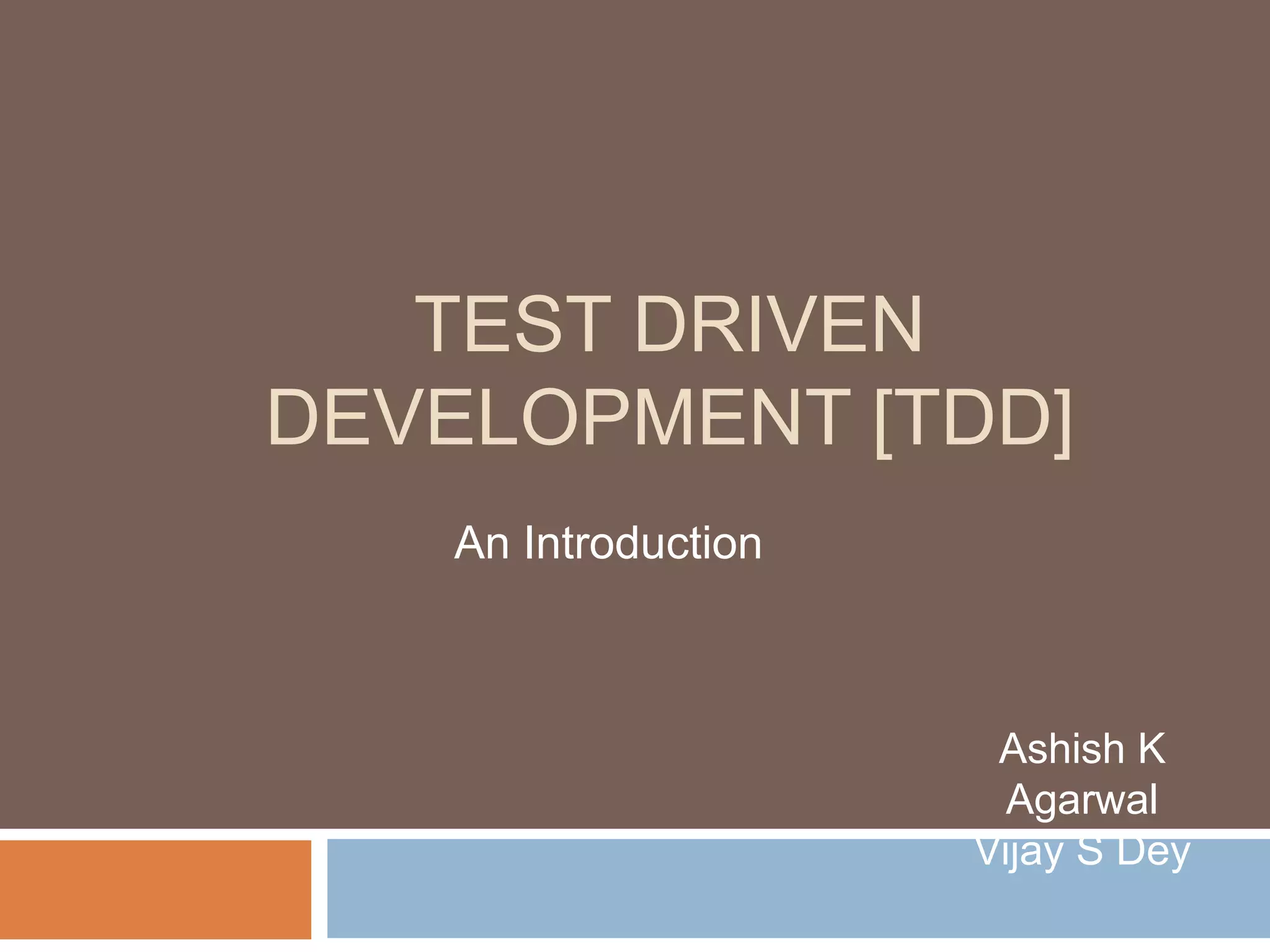 TEST DRIVEN DEVELOPMENT [TDD]

An Introduction

Ashish K Agarwal
Vijay S Dey